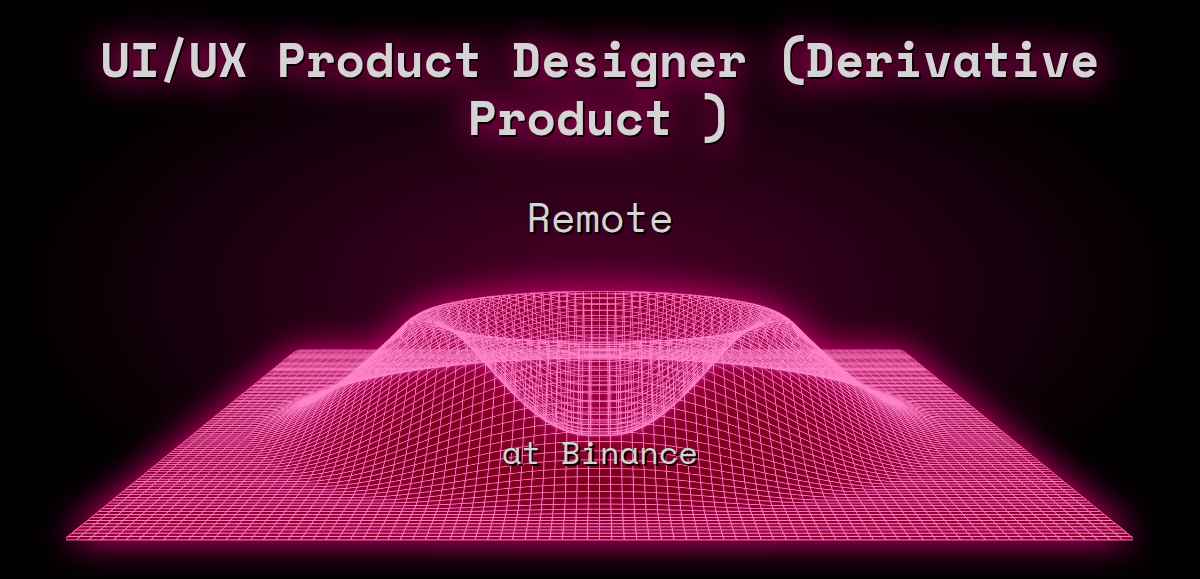 UI/UX Product Designer (Derivative Product )

Remote

at Binance